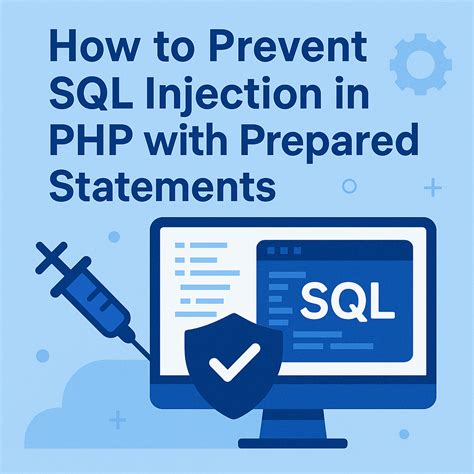 How to Prevent SQL Injection in PHP with Prepared Statements

SQL